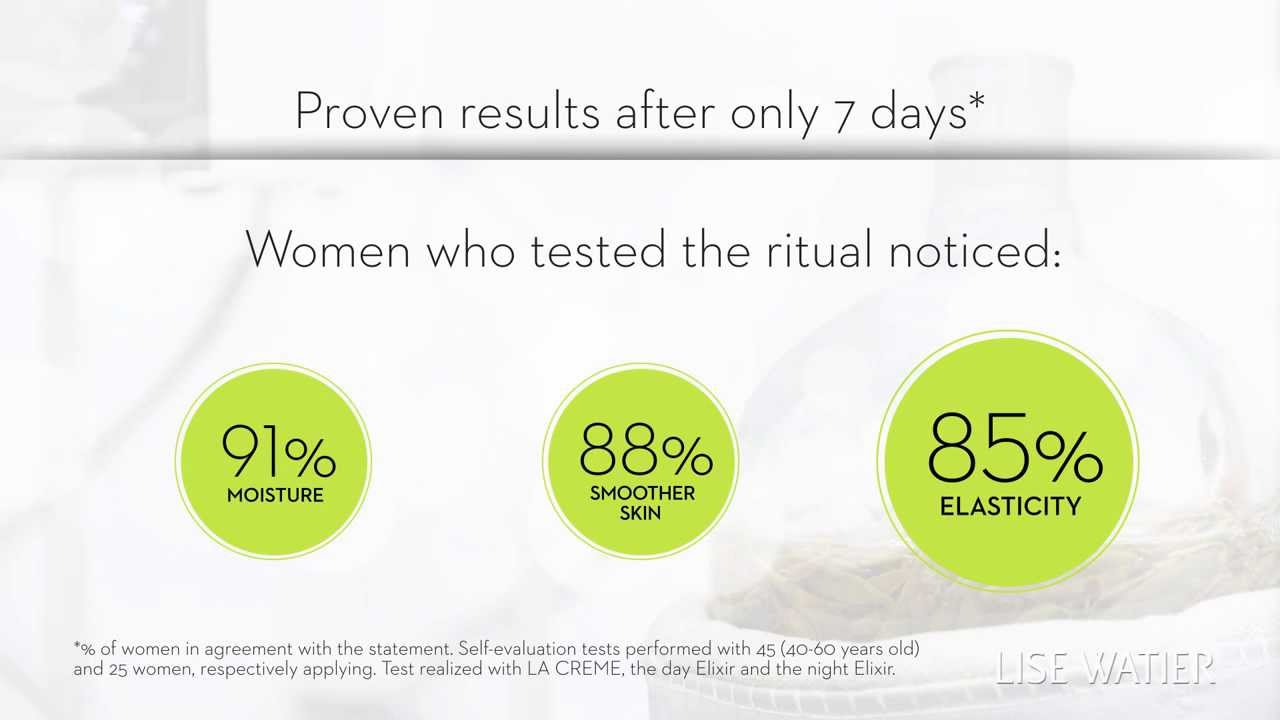 Proven results after only 7 days*

Women who tested the ritual noticed:

91%
MOISTURE

88%
SMOOTHER SKIN

85%
ELASTICITY

*% of women in agreement with the statement. Self-evaluation tests performed with 45 (40-60 years old) and 25 women, respectively applying. Test realized with LA CREME, the day Elixir and the night Elixir.

LISE WATIER